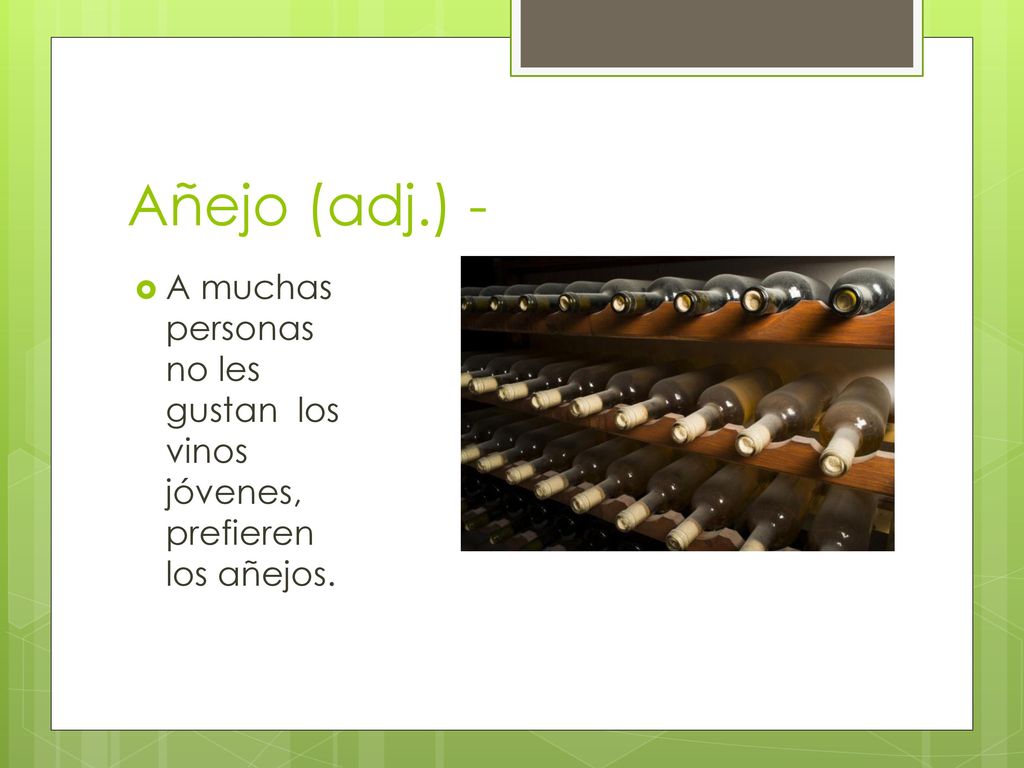 Añejo (adj.) -

A muchas personas no les gustan los vinos jóvenes, prefieren los añejos.